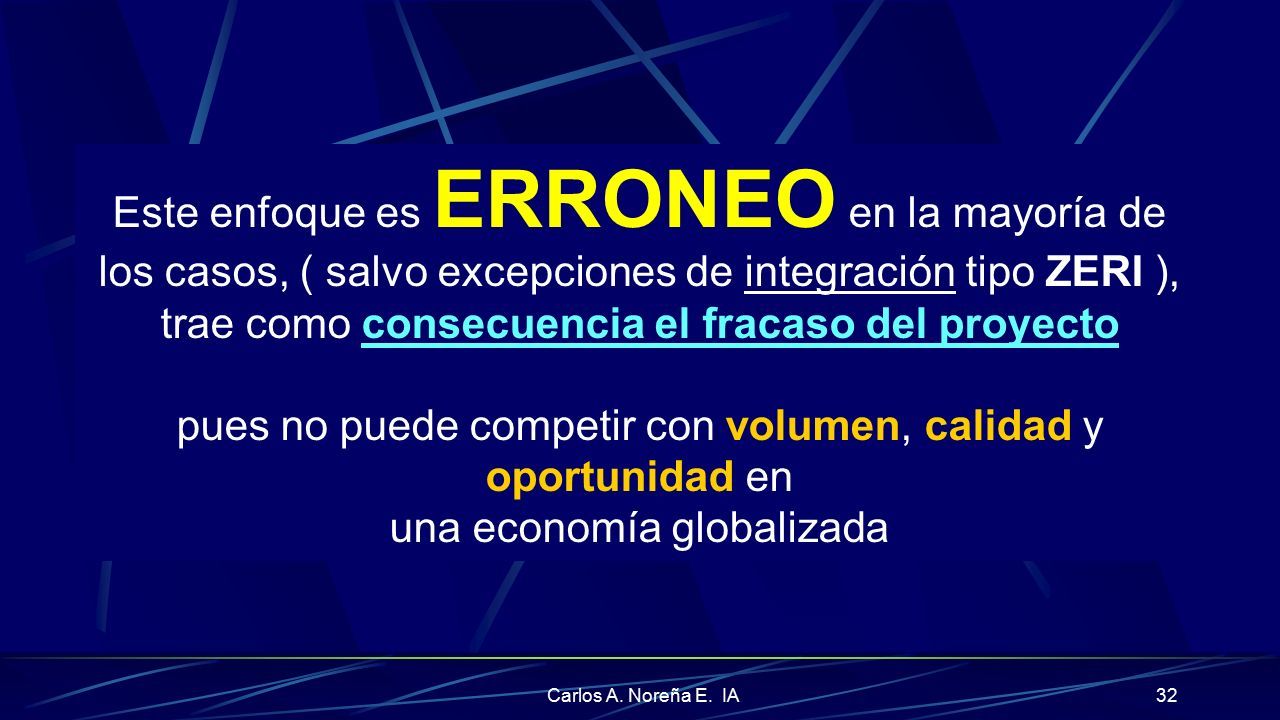 Este enfoque es ERRONEO en la mayoría de los casos, ( salvo excepciones de integración tipo ZERI ), trae como consecuencia el fracaso del proyecto

pues no puede competir con volumen, calidad y oportunidad en
una economía globalizada

Carlos A. Noreña E. IA

32